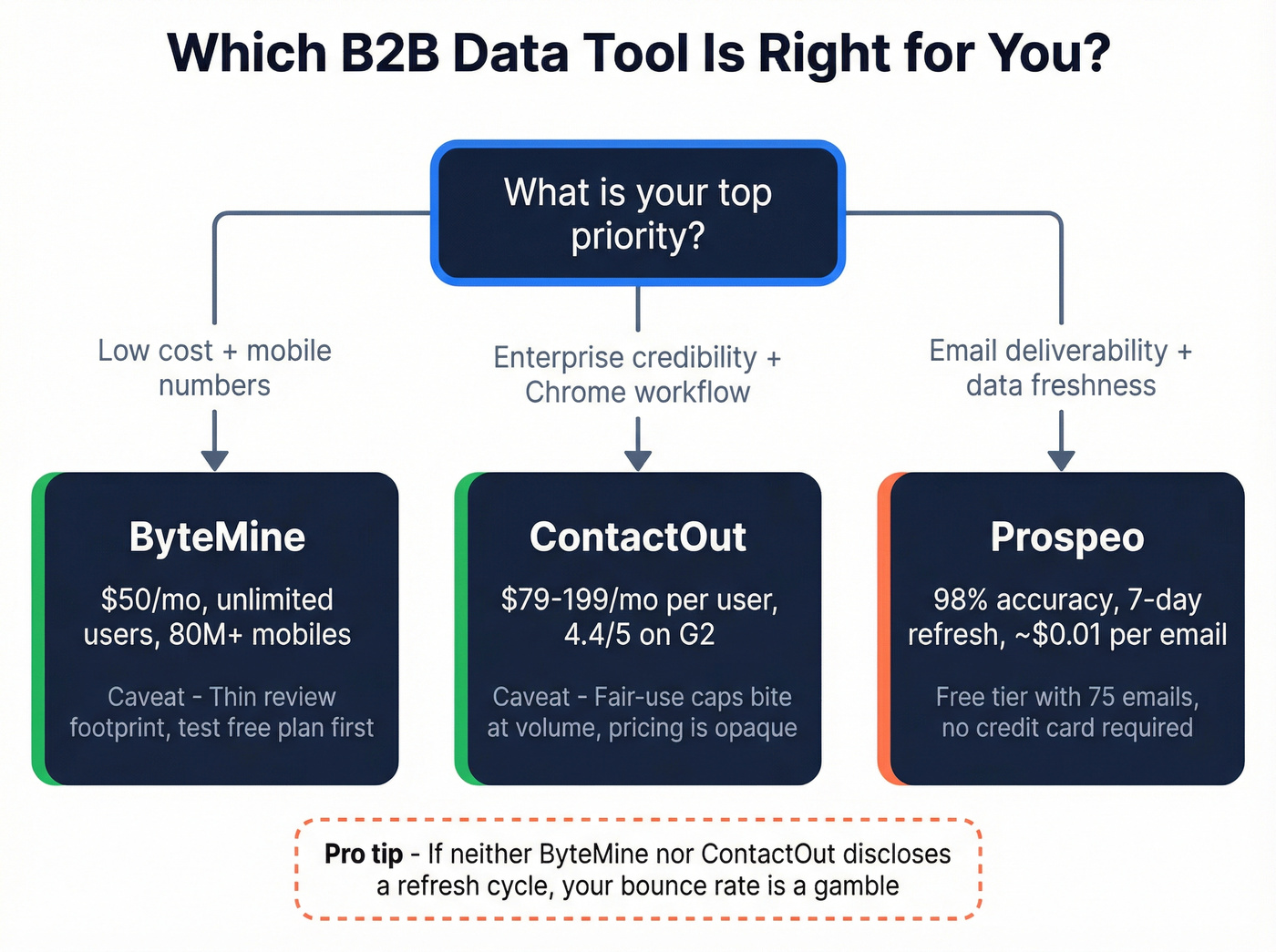 Which B2B Data Tool Is Right for You?

What is your top priority?

Low cost + mobile numbers

Enterprise credibility + Chrome workflow

Email deliverability + data freshness

ByteMine

$50/mo, unlimited users, 80M+ mobiles

Caveat - Thin review footprint, test free plan first

ContactOut

$79-199/mo per user, 4.4/5 on G2

Caveat - Fair-use caps bite at volume, pricing is opaque

Prospeo

98% accuracy, 7-day refresh, ~$0.01 per email

Free tier with 75 emails, no credit card required

Pro tip - If neither ByteMine nor ContactOut discloses a refresh cycle, your bounce rate is a gamble